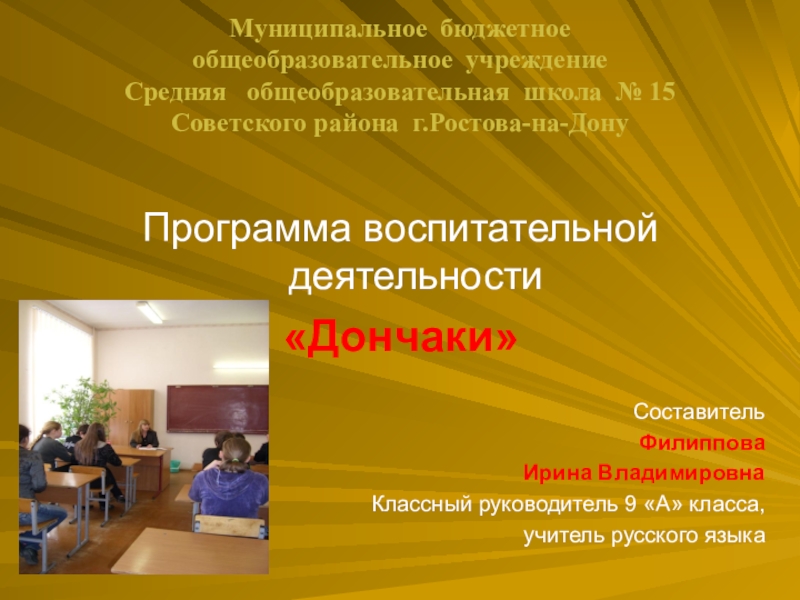 Муниципальное бюджетное общеобразовательное учреждение Средняя общеобразовательная школа № 15 Советского района г.Ростова-на-Дону

Программа воспитательной деятельности

«Дончаки»

Составитель
Филиппова
Ирина Владимировна
Классный руководитель 9 «А» класса,
учитель русского языка